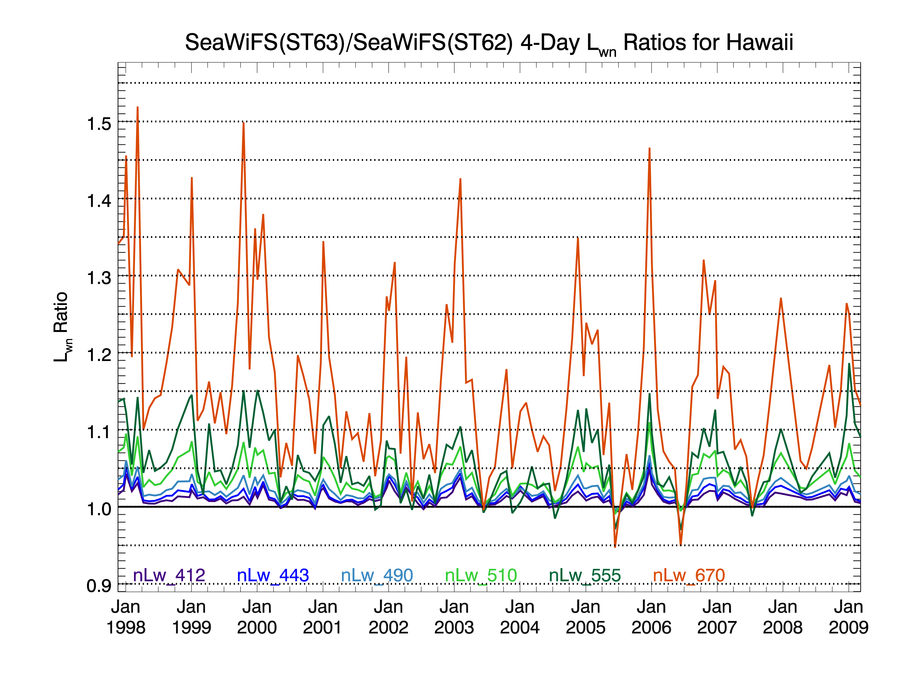 SeaWiFS(ST63)/SeaWiFS(ST62) 4-Day $L_{wn}$ Ratios for Hawaii

$L_{wn}$ Ratio

1.5
1.4
1.3
1.2
1.1
1.0
0.9

nLw_412 nLw_443 nLw_490 nLw_510 nLw_555 nLw_670

Jan 1998 Jan 1999 Jan 2000 Jan 2001 Jan 2002 Jan 2003 Jan 2004 Jan 2005 Jan 2006 Jan 2007 Jan 2008 Jan 2009